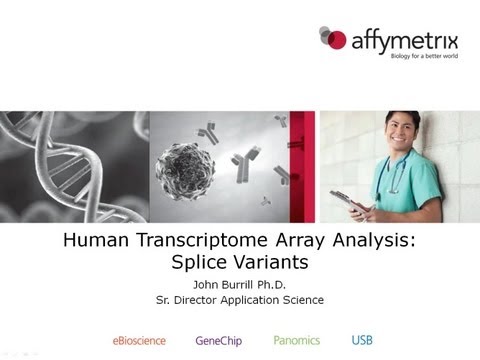 affymetrix
Biology for a better world

Human Transcriptome Array Analysis: Splice Variants

John Burrill Ph.D.
Sr. Director Application Science

eBioscience GeneChip Panomics USB